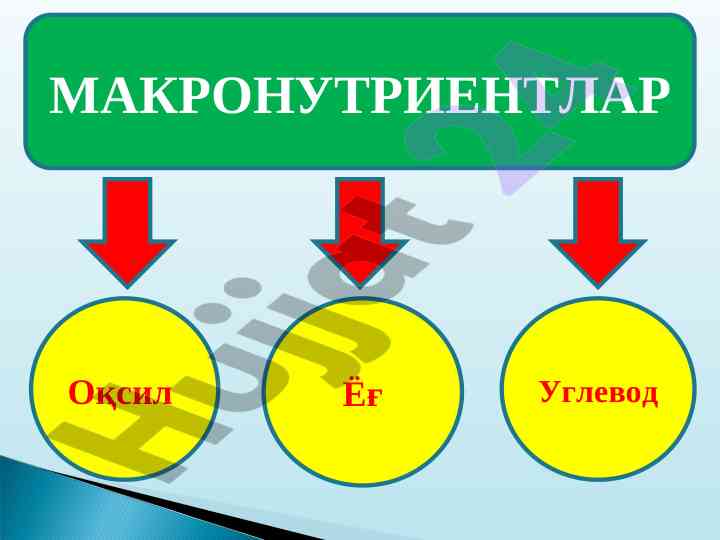 МАКРОНУТРИЕНТЛАР

Оқсил

Ёғ

Углевод

Hujjat 24